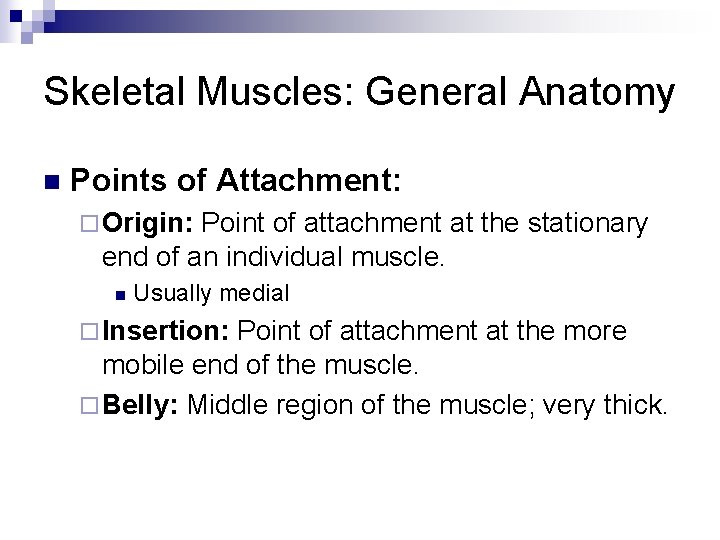 Skeletal Muscles: General Anatomy

Points of Attachment:

Origin: Point of attachment at the stationary end of an individual muscle.

Usually medial

Insertion: Point of attachment at the more mobile end of the muscle.

Belly: Middle region of the muscle; very thick.